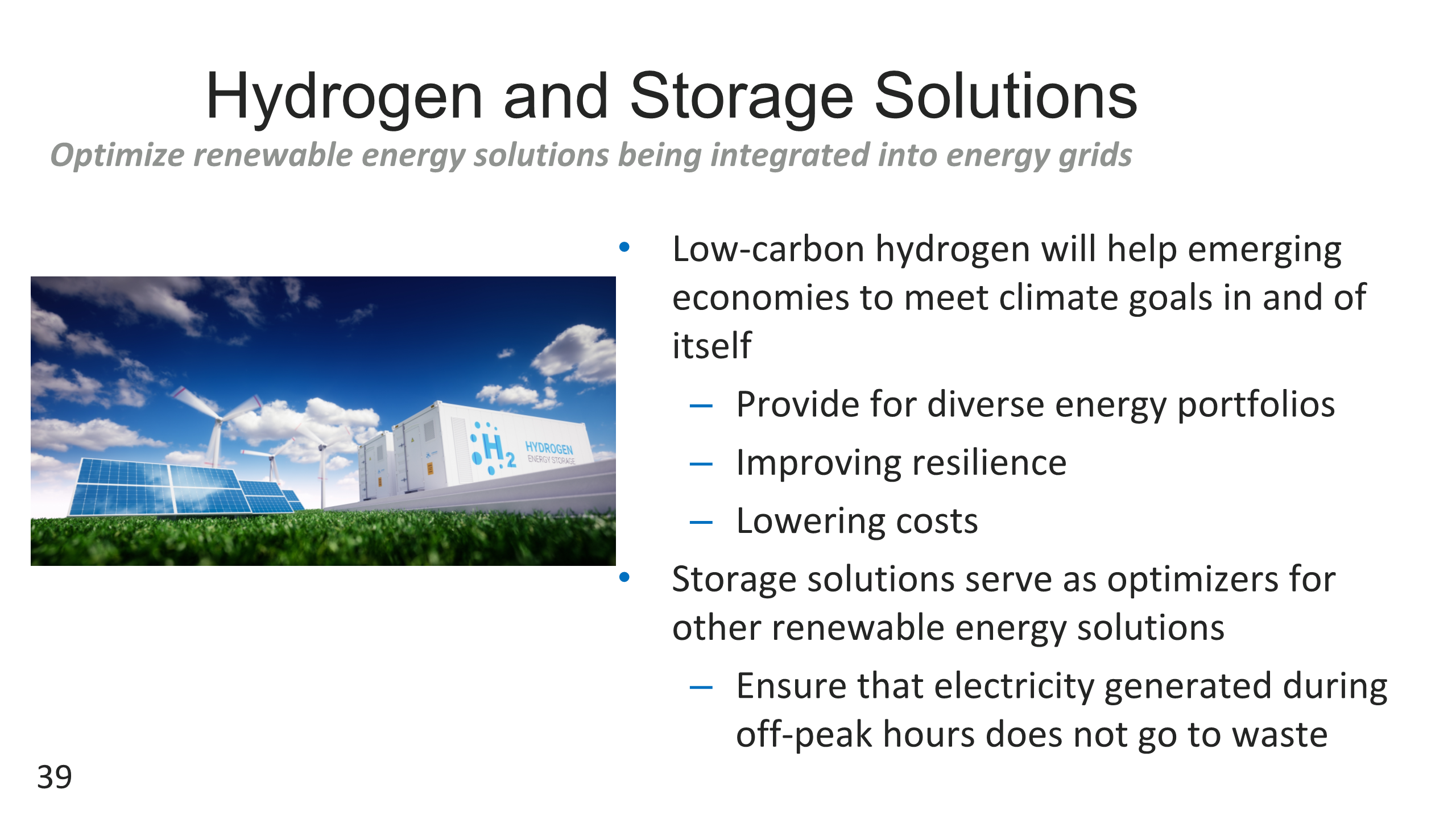 Hydrogen and Storage Solutions

Optimize renewable energy solutions being integrated into energy grids

$H_2$ HYDROGEN ENERGY STORAGE

• Low-carbon hydrogen will help emerging economies to meet climate goals in and of itself
– Provide for diverse energy portfolios
– Improving resilience
– Lowering costs
• Storage solutions serve as optimizers for other renewable energy solutions
– Ensure that electricity generated during off-peak hours does not go to waste

39